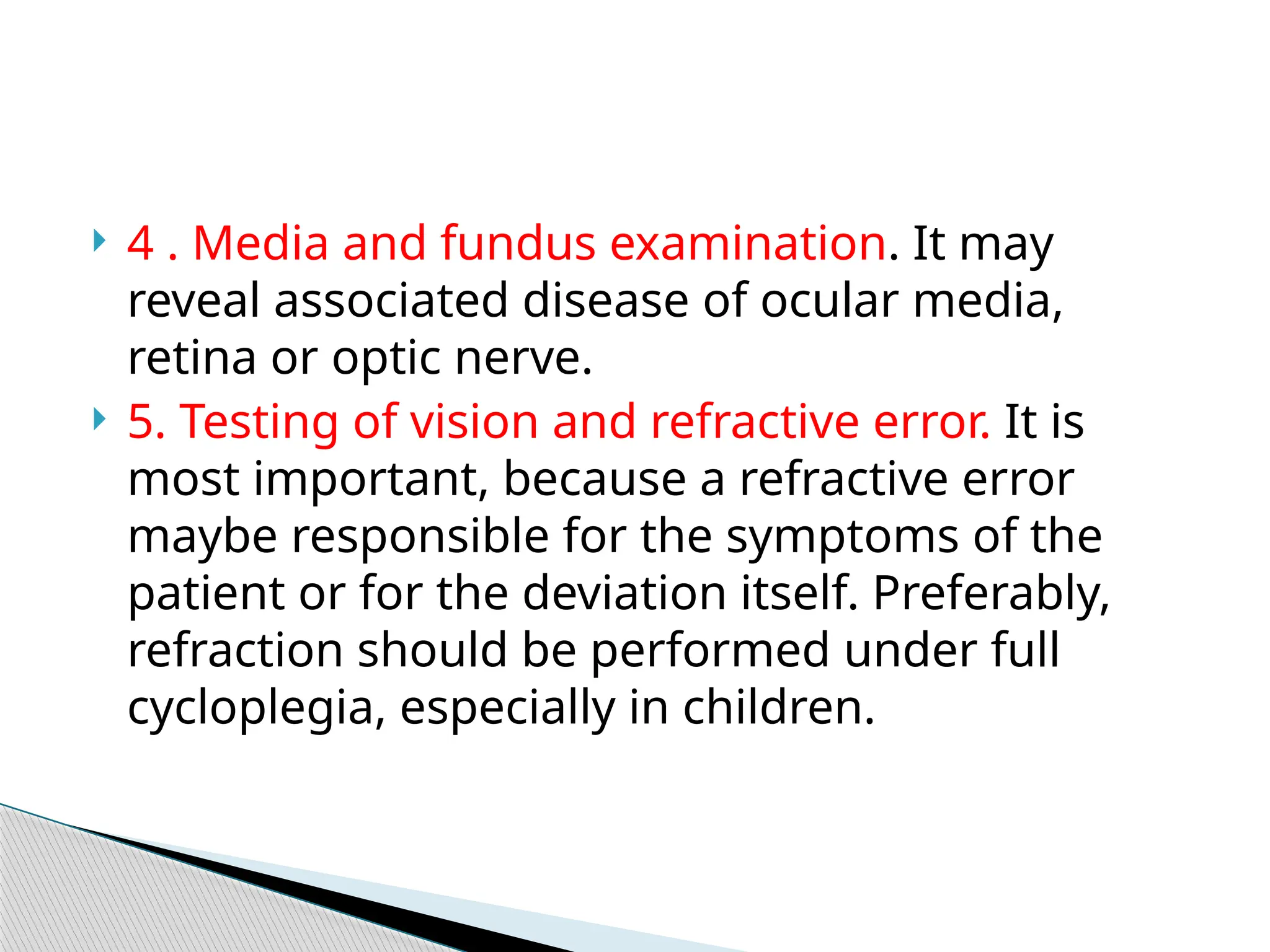 4 . Media and fundus examination. It may reveal associated disease of ocular media, retina or optic nerve.

5. Testing of vision and refractive error. It is most important, because a refractive error maybe responsible for the symptoms of the patient or for the deviation itself. Preferably, refraction should be performed under full cycloplegia, especially in children.